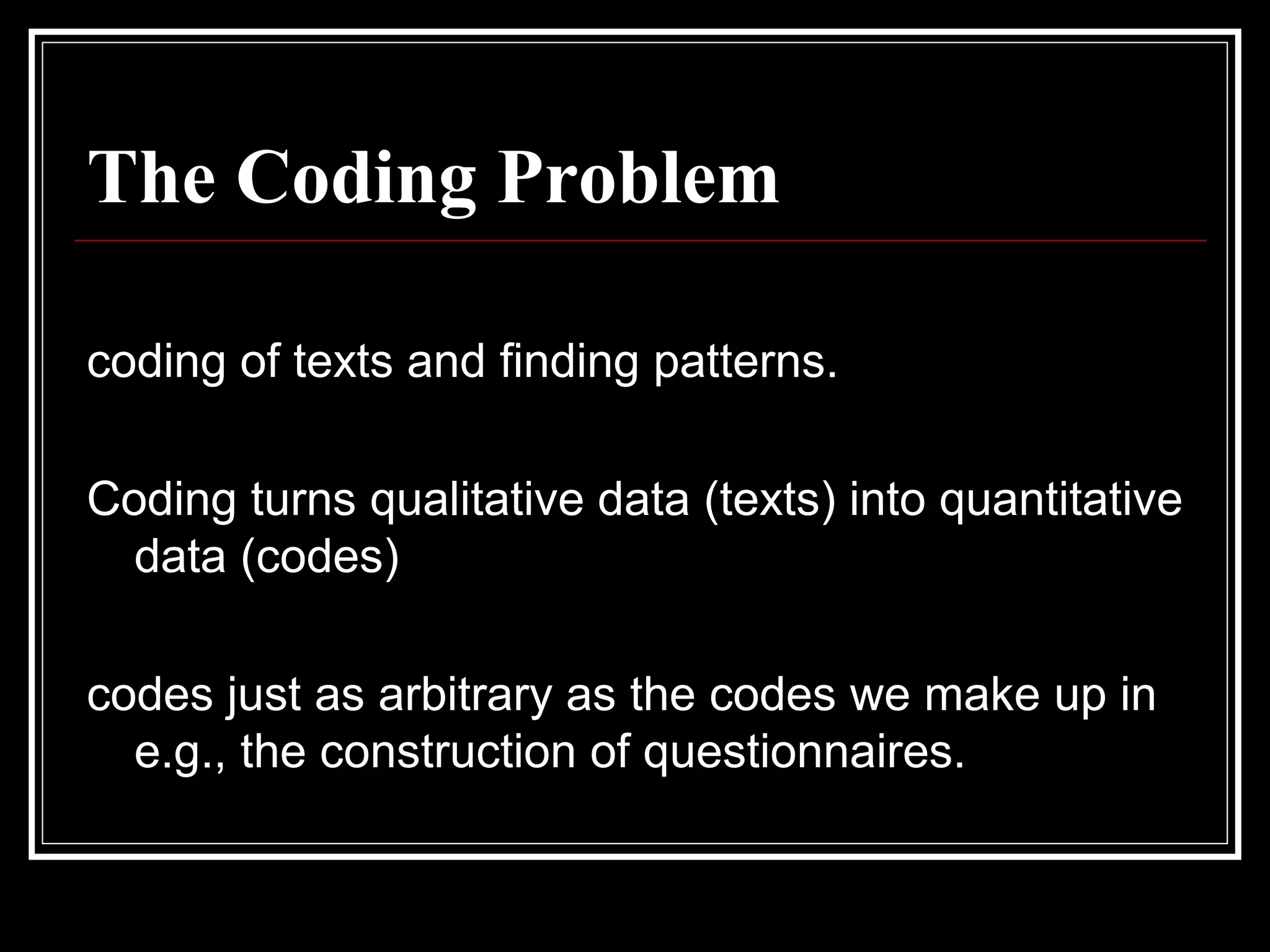 The Coding Problem

coding of texts and finding patterns.

Coding turns qualitative data (texts) into quantitative data (codes)

codes just as arbitrary as the codes we make up in e.g., the construction of questionnaires.